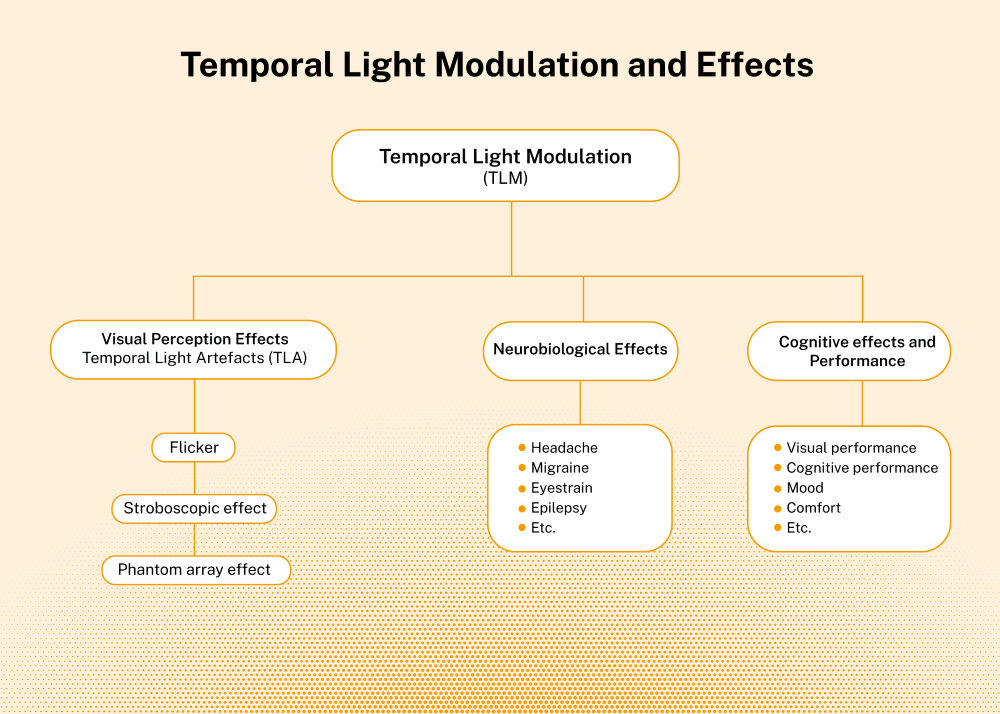 Temporal Light Modulation and Effects

Temporal Light Modulation
(TLM)

Visual Perception Effects
Temporal Light Artefacts (TLA)

Flicker

Stroboscopic effect

Phantom array effect

Neurobiological Effects

- Headache
- Migraine
- Eyestrain
- Epilepsy
- Etc.

Cognitive effects and Performance

- Visual performance
- Cognitive performance
- Mood
- Comfort
- Etc.